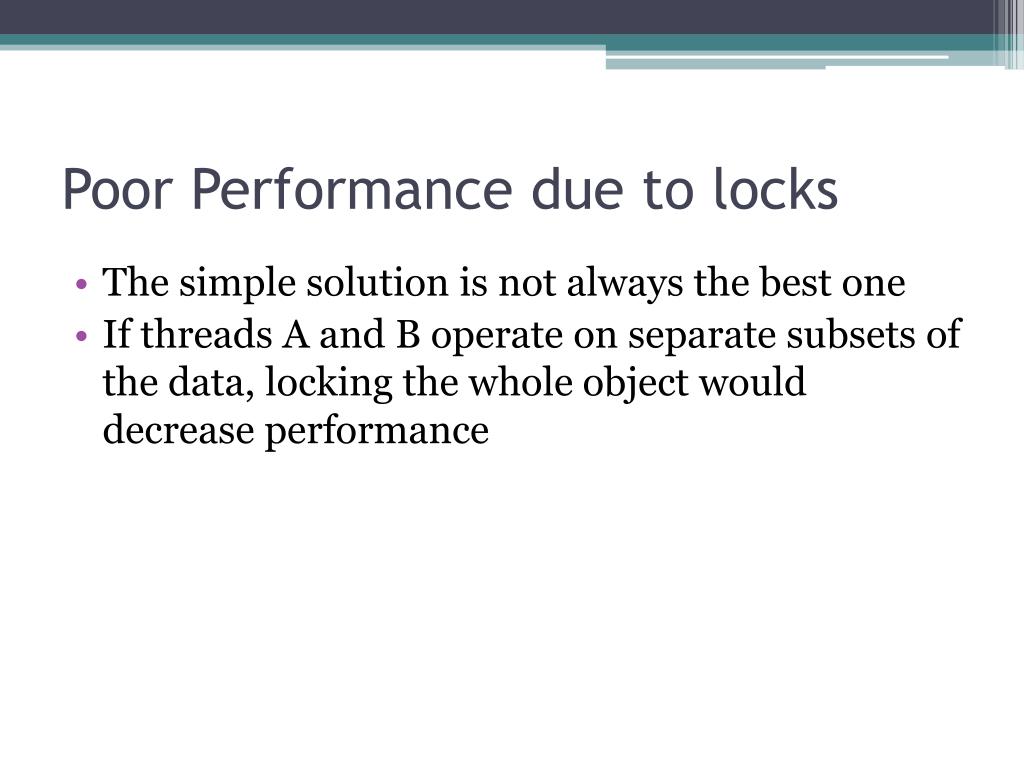 Poor Performance due to locks

• The simple solution is not always the best one
• If threads A and B operate on separate subsets of the data, locking the whole object would decrease performance